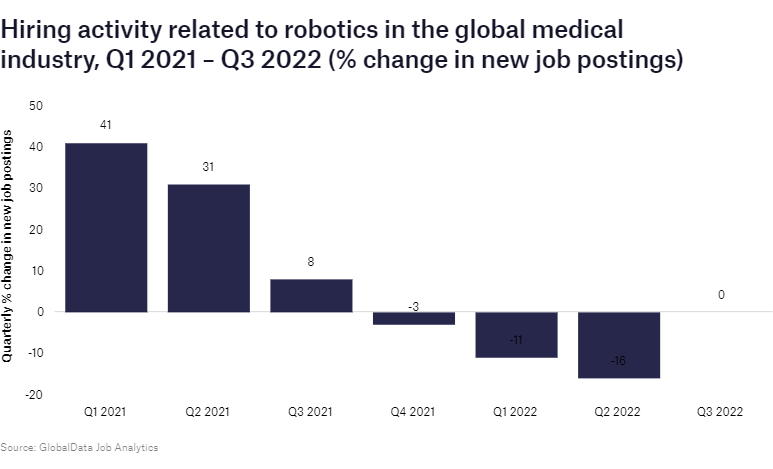 Hiring activity related to robotics in the global medical industry, Q1 2021 – Q3 2022 (% change in new job postings)

Quarterly % change in new job postings

50
40
30
20
10
0
-10
-20

41
31
8
-3
-11
-16
0

Q1 2021
Q2 2021
Q3 2021
Q4 2021
Q1 2022
Q2 2022
Q3 2022

Source: GlobalData Job Analytics